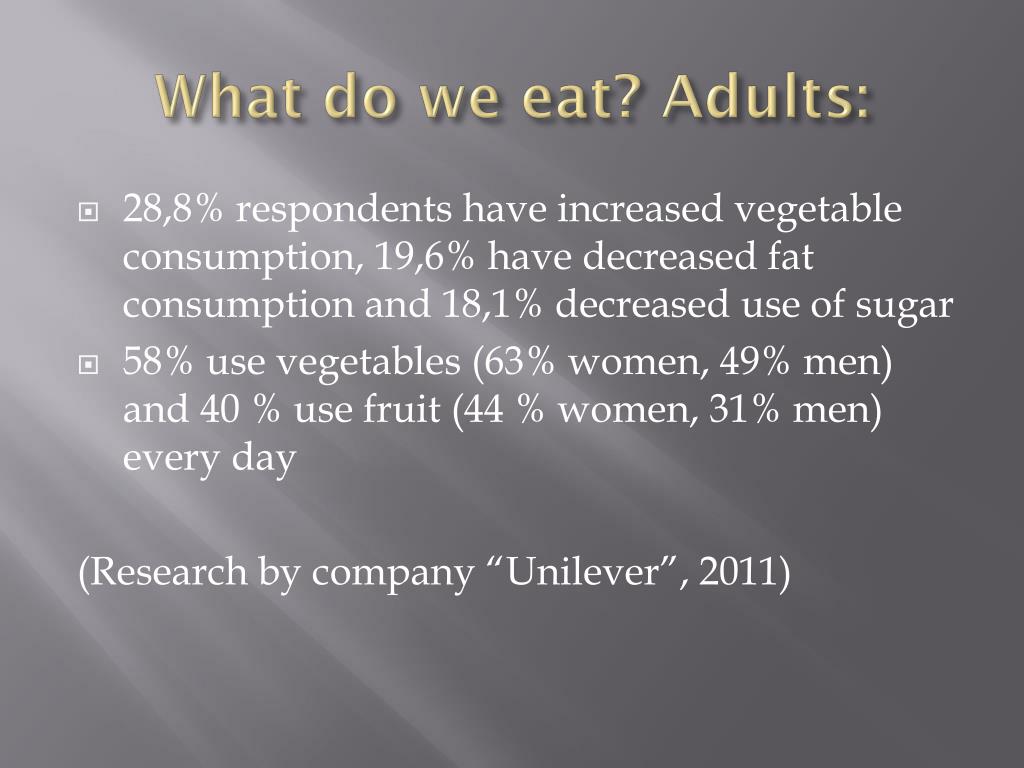 What do we eat? Adults:

28,8% respondents have increased vegetable consumption, 19,6% have decreased fat consumption and 18,1% decreased use of sugar

58% use vegetables (63% women, 49% men) and 40 % use fruit (44 % women, 31% men) every day

(Research by company “Unilever”, 2011)